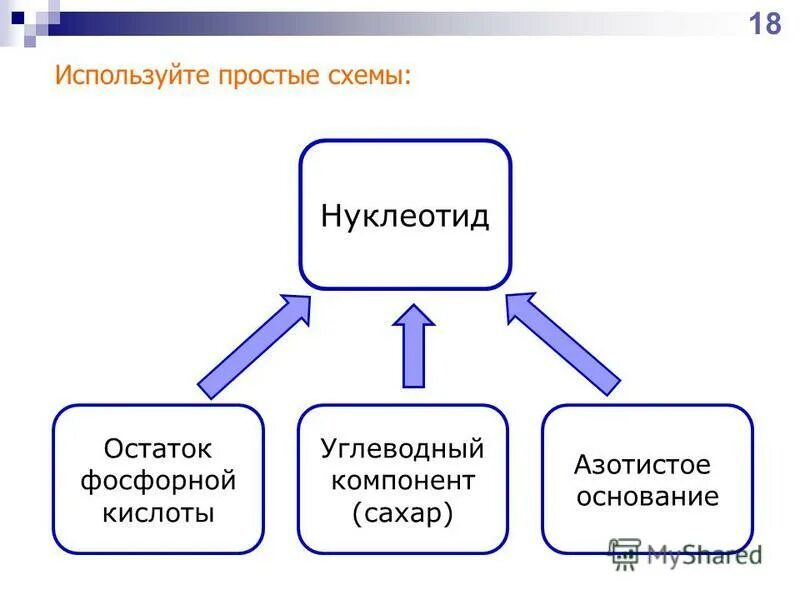 18

Используйте простые схемы:

Нуклеотид

Остаток фосфорной кислоты

Углеводный компонент (сахар)

Азотистое основание

MyShared